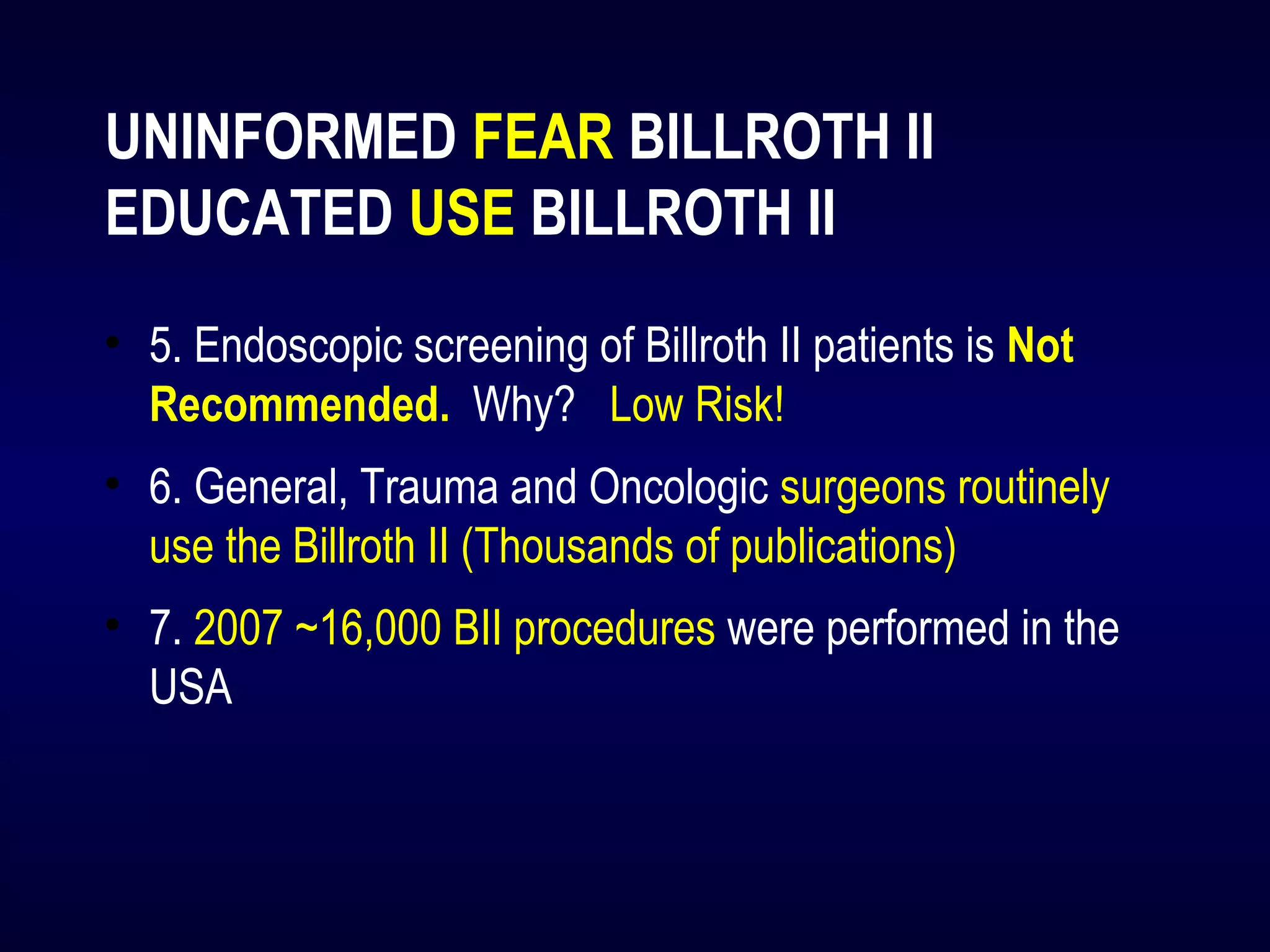 UNINFORMED FEAR BILLROTH II
EDUCATED USE BILLROTH II

• 5. Endoscopic screening of Billroth II patients is Not Recommended. Why? Low Risk!

• 6. General, Trauma and Oncologic surgeons routinely use the Billroth II (Thousands of publications)

• 7. 2007 ~16,000 BII procedures were performed in the USA